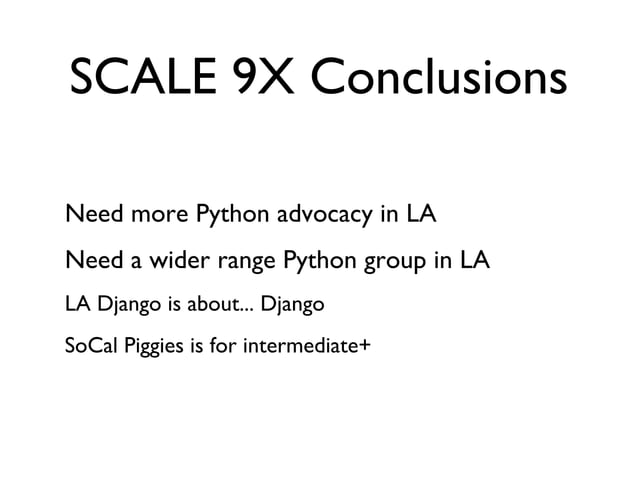 SCALE 9X Conclusions

Need more Python advocacy in LA

Need a wider range Python group in LA

LA Django is about... Django

SoCal Piggies is for intermediate+